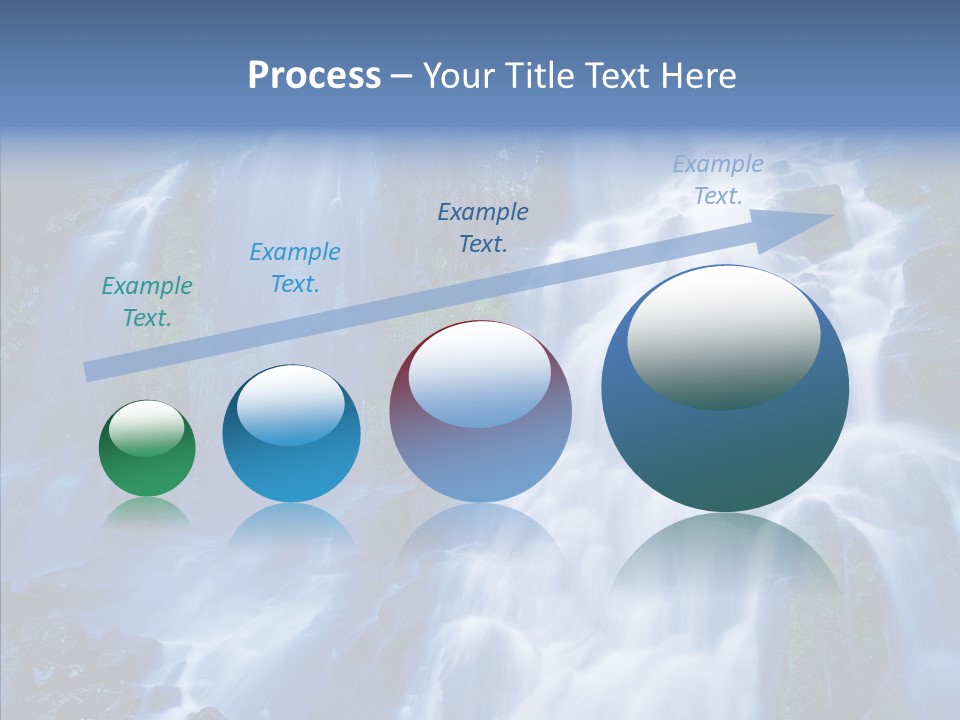 Process – Your Title Text Here

Example Text.

Example Text.

Example Text.

Example Text.